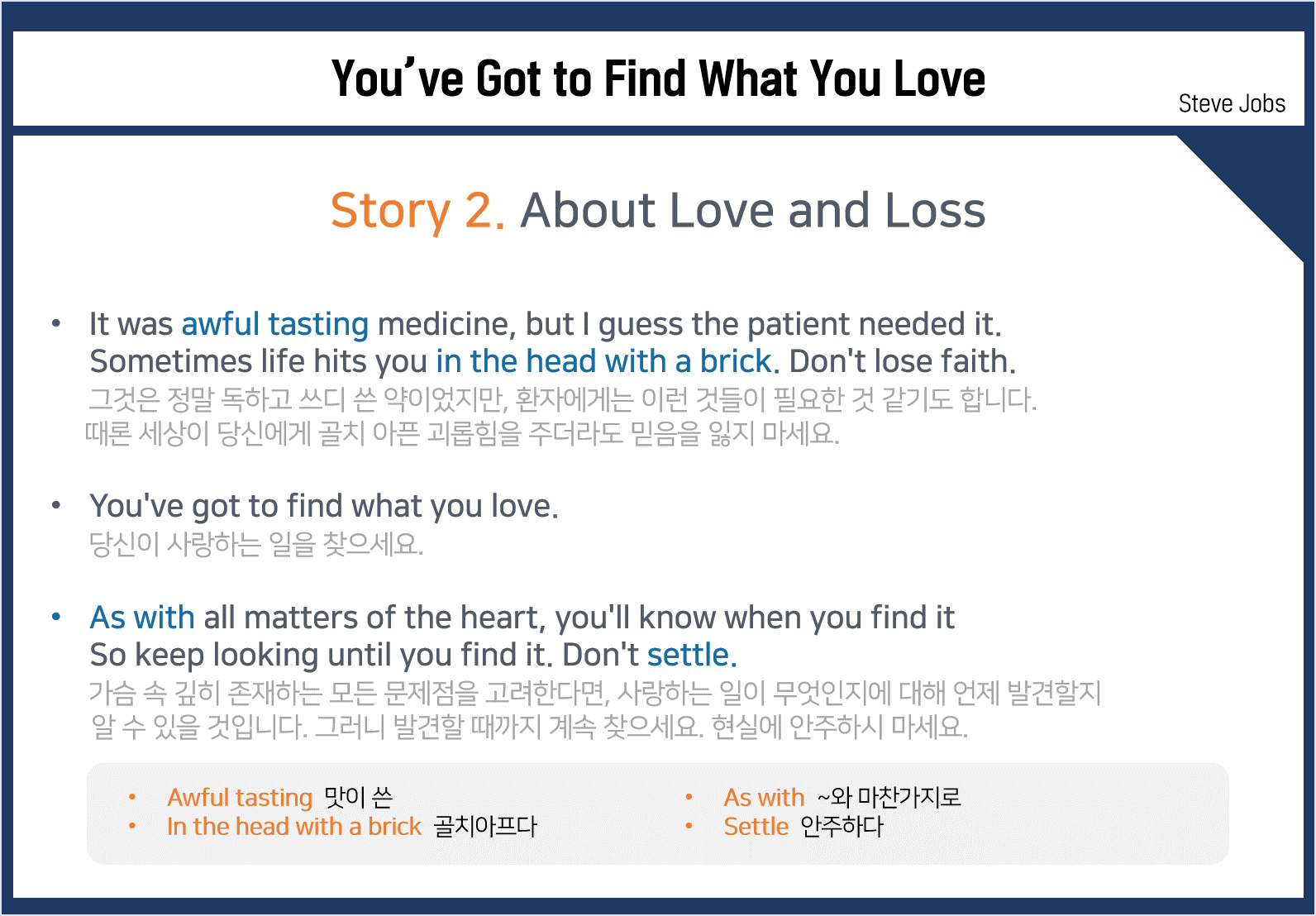 You've Got to Find What You Love

Steve Jobs

Story 2. About Love and Loss

• It was awful tasting medicine, but I guess the patient needed it. Sometimes life hits you in the head with a brick. Don't lose faith.
그것은 정말 독하고 쓰디 쓴 약이었지만, 환자에게는 이런 것들이 필요한 것 같기도 합니다. 때론 세상이 당신에게 골치 아픈 괴롭힘을 주더라도 믿음을 잃지 마세요.

• You've got to find what you love.
당신이 사랑하는 일을 찾으세요.

• As with all matters of the heart, you'll know when you find it So keep looking until you find it. Don't settle.
가슴 속 깊히 존재하는 모든 문제점을 고려한다면, 사랑하는 일이 무엇인지에 대해 언제 발견할지 알 수 있을 것입니다. 그러니 발견할 때까지 계속 찾으세요. 현실에 안주하시 마세요.

• Awful tasting 맛이 쓴
• In the head with a brick 골치아프다

• As with ~와 마찬가지로
• Settle 안주하다